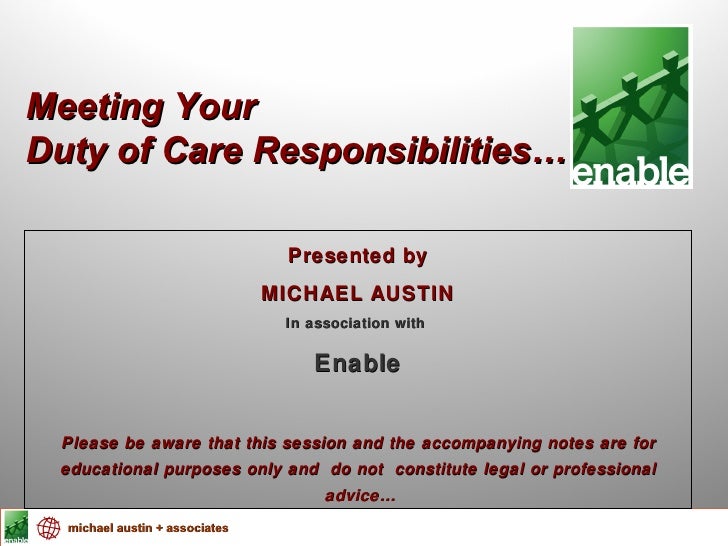 Meeting Your
Duty of Care Responsibilities…

enable

Presented by

MICHAEL AUSTIN

In association with

Enable

Please be aware that this session and the accompanying notes are for educational purposes only and do not constitute legal or professional advice…

enable

michael austin + associates